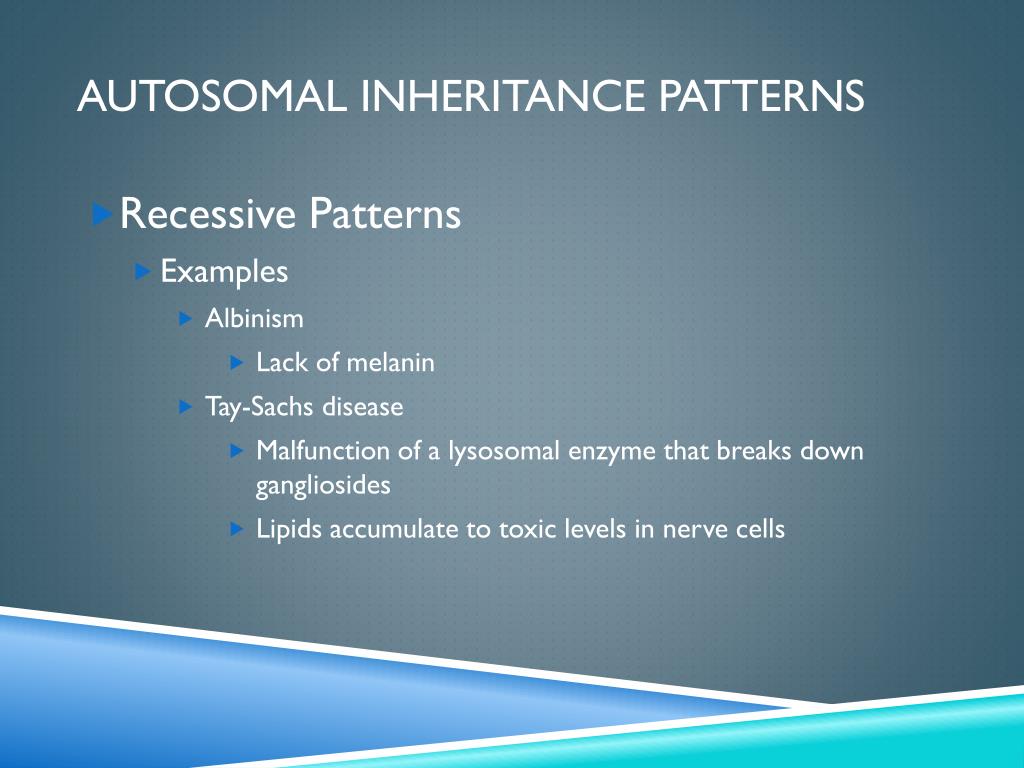 AUTOSOMAL INHERITANCE PATTERNS

Recessive Patterns

Examples

Albinism

Lack of melanin

Tay-Sachs disease

Malfunction of a lysosomal enzyme that breaks down gangliosides

Lipids accumulate to toxic levels in nerve cells